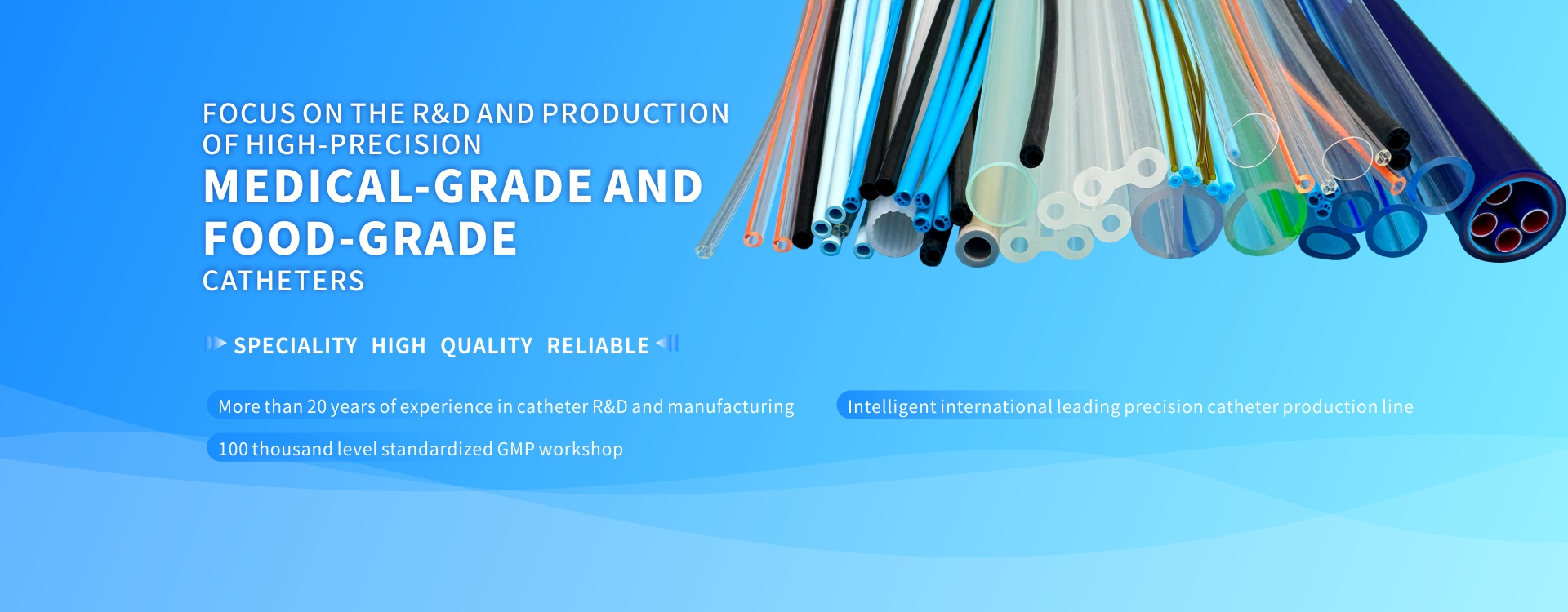 FOCUS ON THE R&D AND PRODUCTION OF HIGH-PRECISION

MEDICAL-GRADE AND FOOD-GRADE

CATHETERS

SPECIALITY HIGH QUALITY RELIABLE

More than 20 years of experience in catheter R&D and manufacturing

Intelligent international leading precision catheter production line

100 thousand level standardized GMP workshop